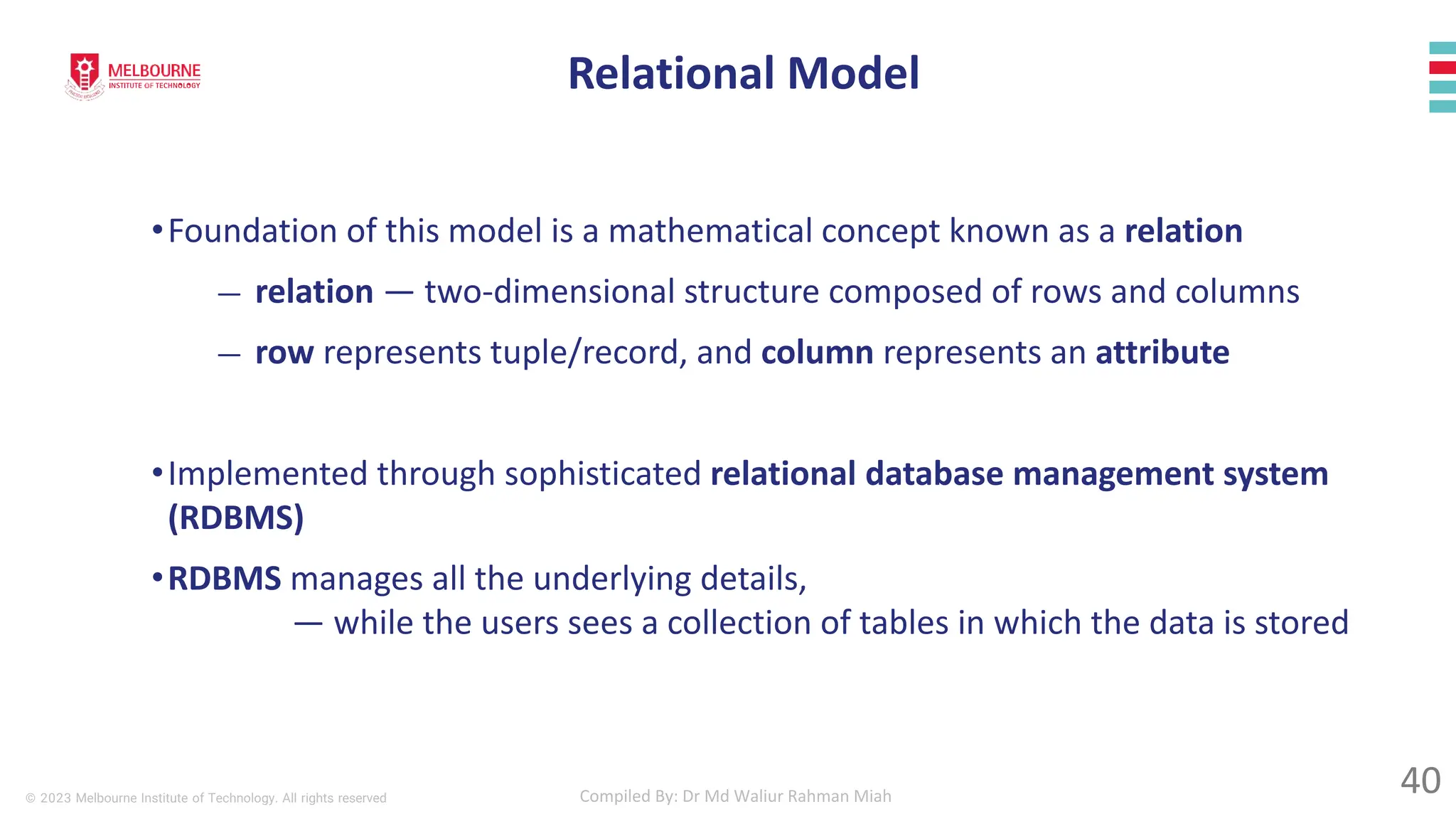 MELBOURNE
INSTITUTE OF TECHNOLOGY

Relational Model

• Foundation of this model is a mathematical concept known as a relation

– relation — two-dimensional structure composed of rows and columns

– row represents tuple/record, and column represents an attribute

• Implemented through sophisticated relational database management system (RDBMS)

• RDBMS manages all the underlying details,

— while the users sees a collection of tables in which the data is stored

© 2023 Melbourne Institute of Technology. All rights reserved

Compiled By: Dr Md Waliur Rahman Miah

40